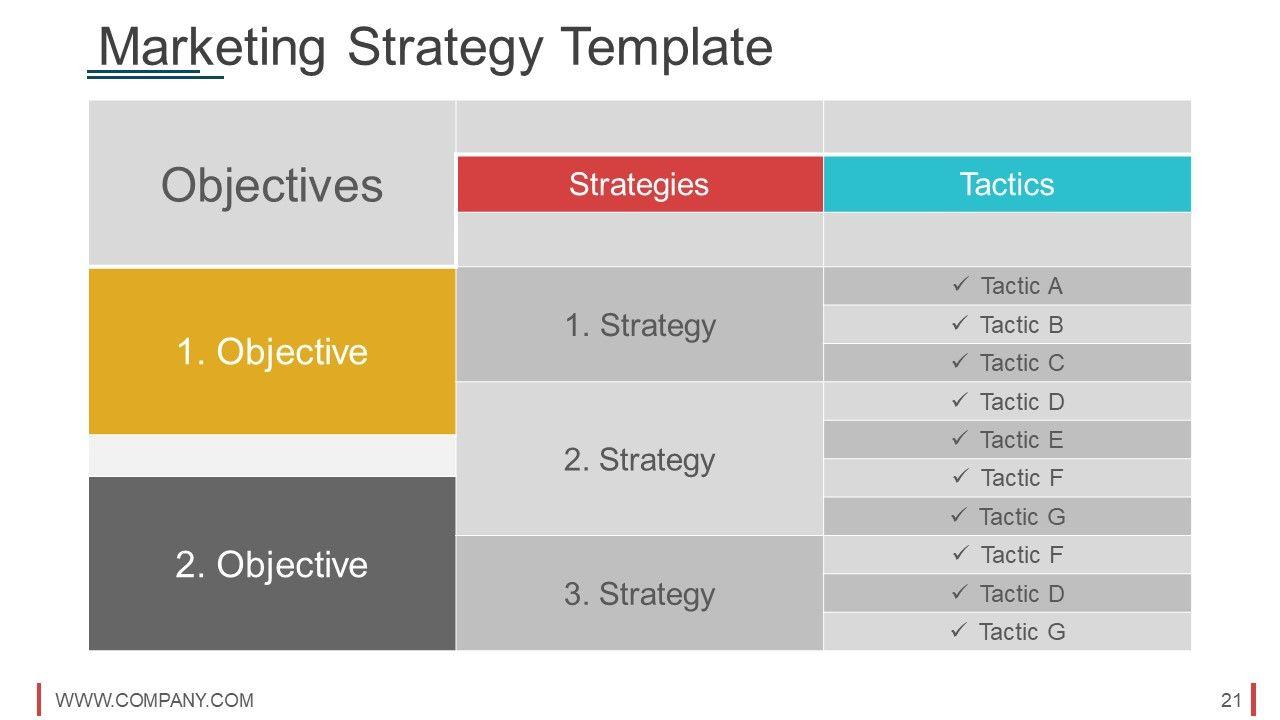 Marketing Strategy Template

| Objectives | Strategies | Tactics |
|---|---|---|
| 1. Objective | 1. Strategy | ✓ Tactic A |
| | | ✓ Tactic B |
| | | ✓ Tactic C |
| | 2. Strategy | ✓ Tactic D |
| | | ✓ Tactic E |
| | | ✓ Tactic F |
| 2. Objective | | ✓ Tactic G |
| | 3. Strategy | ✓ Tactic F |
| | | ✓ Tactic D |
| | | ✓ Tactic G |

WWW.COMPANY.COM

21